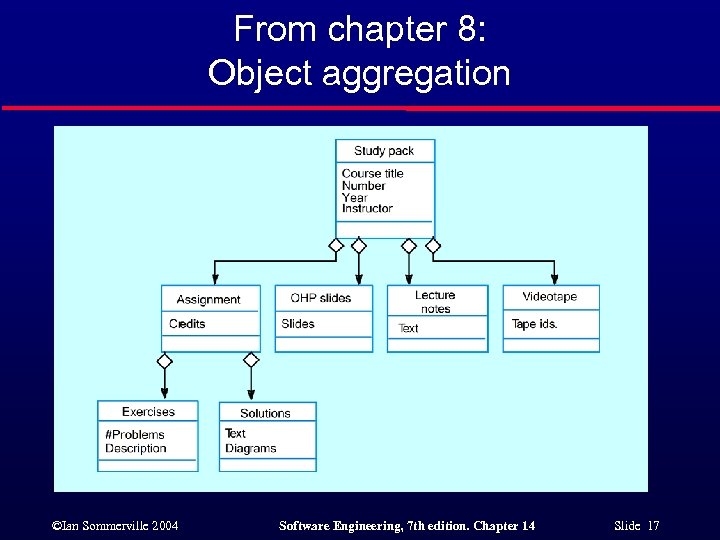 From chapter 8:
Object aggregation

Study pack
Course title
Number
Year
Instructor

Assignment
Credits

OHP slides
Slides

Lecture notes
Text

Videotape
Tape ids.

Exercises
#Problems
Description

Solutions
Text
Diagrams

©Ian Sommerville 2004

Software Engineering, 7th edition. Chapter 14

Slide 17